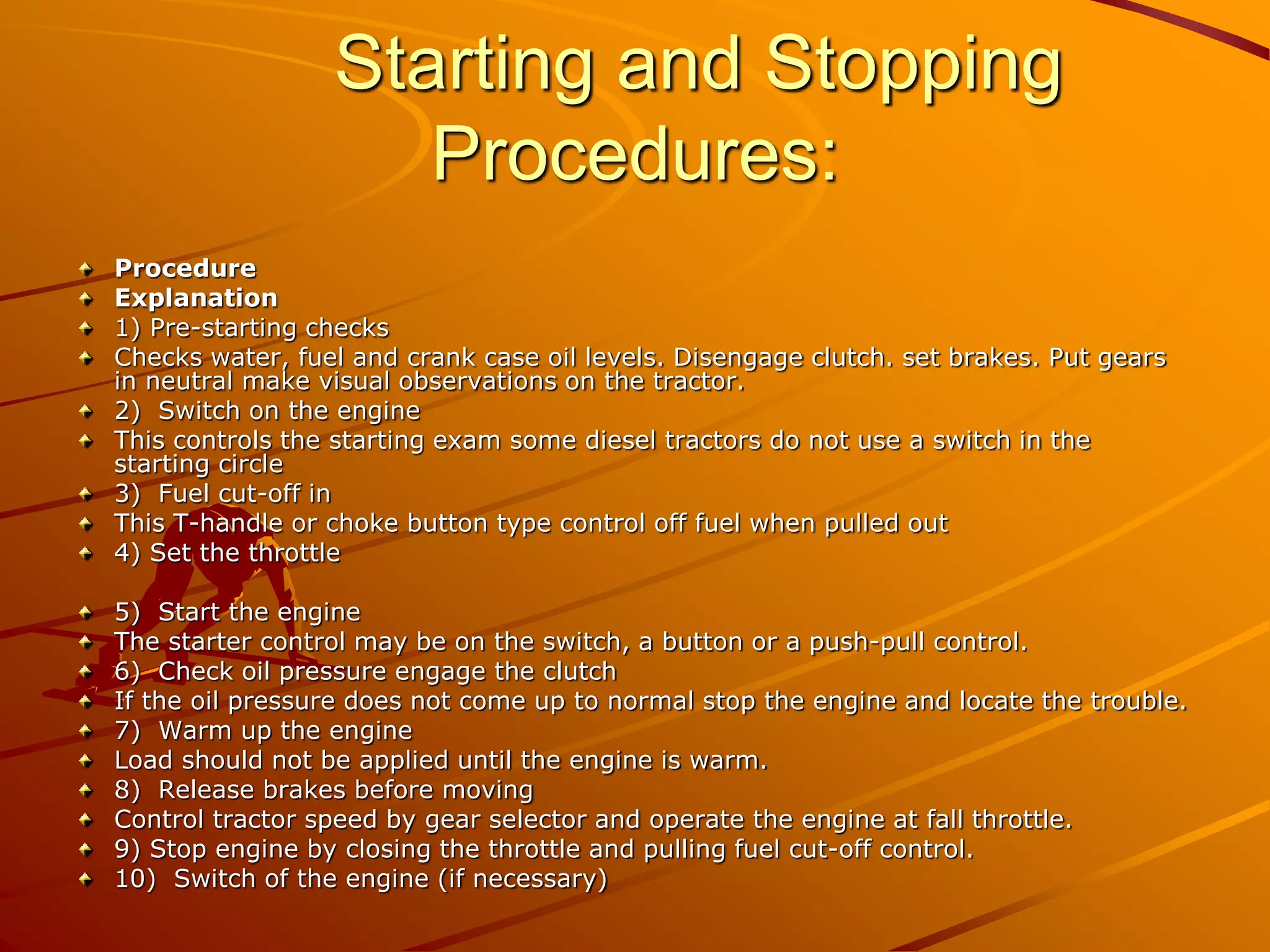 Starting and Stopping Procedures:

Procedure
Explanation
1) Pre-starting checks
Checks water, fuel and crank case oil levels. Disengage clutch. set brakes. Put gears in neutral make visual observations on the tractor.
2) Switch on the engine
This controls the starting exam some diesel tractors do not use a switch in the starting circle
3) Fuel cut-off in
This T-handle or choke button type control off fuel when pulled out
4) Set the throttle

5) Start the engine
The starter control may be on the switch, a button or a push-pull control.
6) Check oil pressure engage the clutch
If the oil pressure does not come up to normal stop the engine and locate the trouble.
7) Warm up the engine
Load should not be applied until the engine is warm.
8) Release brakes before moving
Control tractor speed by gear selector and operate the engine at fall throttle.
9) Stop engine by closing the throttle and pulling fuel cut-off control.
10) Switch of the engine (if necessary)